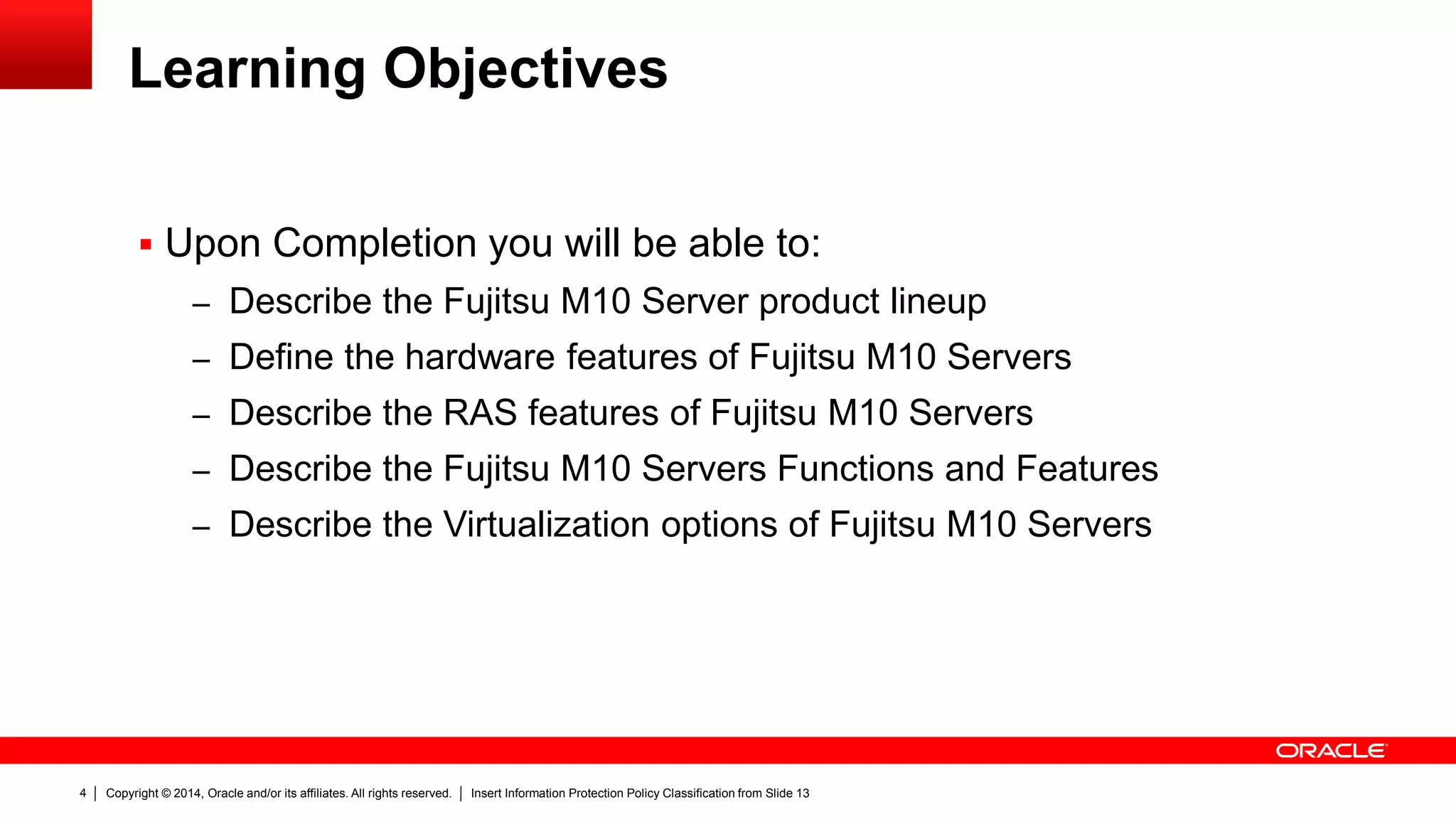 Learning Objectives

▪ Upon Completion you will be able to:

– Describe the Fujitsu M10 Server product lineup

– Define the hardware features of Fujitsu M10 Servers

– Describe the RAS features of Fujitsu M10 Servers

– Describe the Fujitsu M10 Servers Functions and Features

– Describe the Virtualization options of Fujitsu M10 Servers

ORACLE

4 | Copyright © 2014, Oracle and/or its affiliates. All rights reserved. | Insert Information Protection Policy Classification from Slide 13